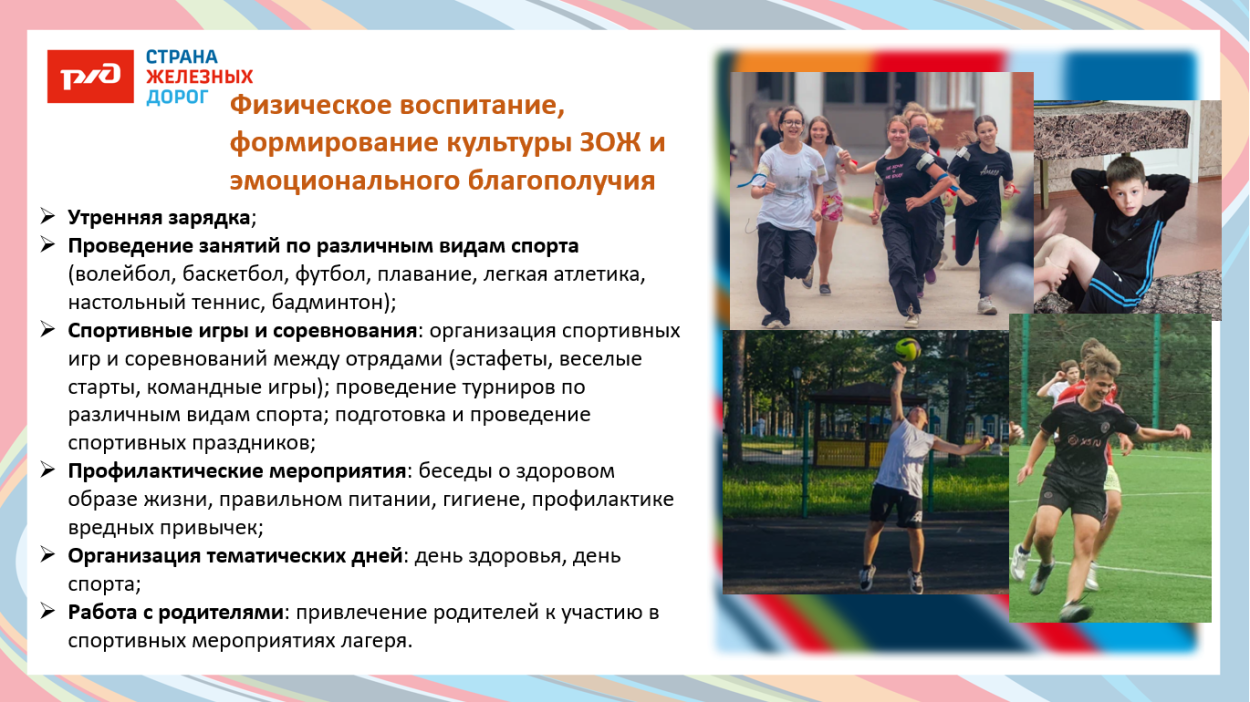 РЖД СТРАНА ЖЕЛЕЗНЫХ ДОРОГ

Физическое воспитание, формирование культуры ЗОЖ и эмоционального благополучия

➢ Утренняя зарядка;
➢ Проведение занятий по различным видам спорта (волейбол, баскетбол, футбол, плавание, легкая атлетика, настольный теннис, бадминтон);
➢ Спортивные игры и соревнования: организация спортивных игр и соревнований между отрядами (эстафеты, веселые старты, командные игры); проведение турниров по различным видам спорта; подготовка и проведение спортивных праздников;
➢ Профилактические мероприятия: беседы о здоровом образе жизни, правильном питании, гигиене, профилактике вредных привычек;
➢ Организация тематических дней: день здоровья, день спорта;
➢ Работа с родителями: привлечение родителей к участию в спортивных мероприятиях лагеря.